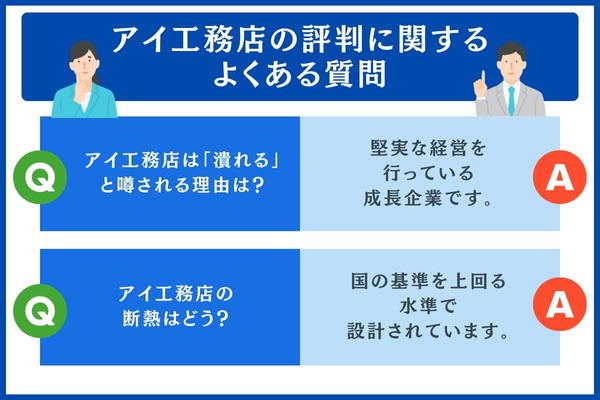 アイ工務店の評判に関する
よくある質問

Q

アイ工務店は「潰れる」と噂される理由は?

堅実な経営を行っている成長企業です。

A

Q

アイ工務店の断熱はどう?

国の基準を上回る水準で設計されています。

A